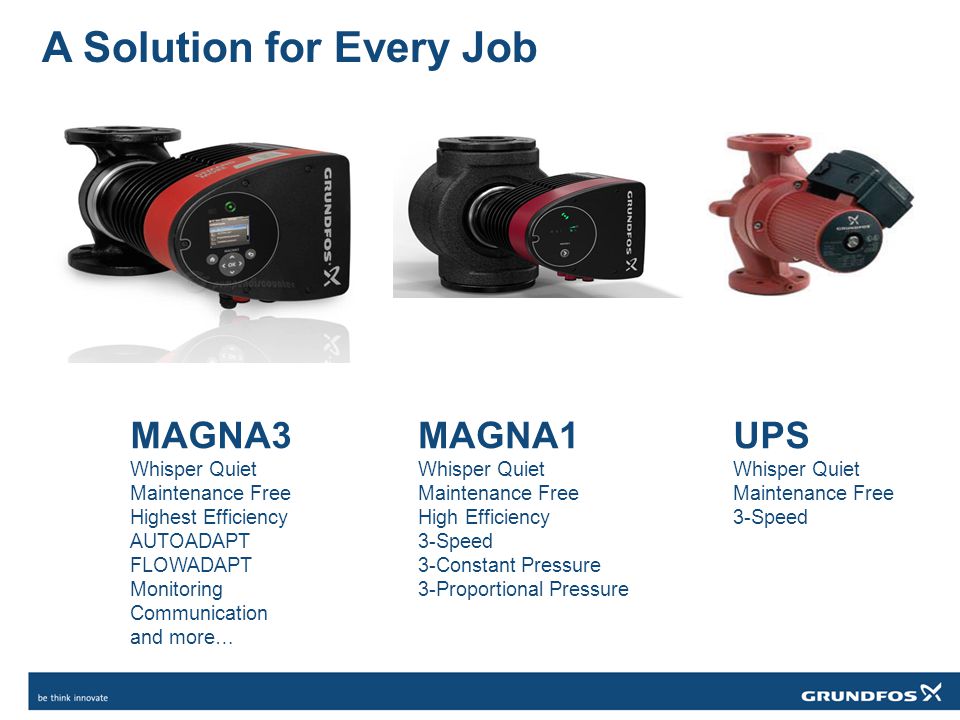 A Solution for Every Job

GRUNDFOS

OK

GRUNDFOS

GRUNDFOS

MAGNA3
Whisper Quiet
Maintenance Free
Highest Efficiency
AUTOADAPT
FLOWADAPT
Monitoring
Communication
and more…

MAGNA1
Whisper Quiet
Maintenance Free
High Efficiency
3-Speed
3-Constant Pressure
3-Proportional Pressure

UPS
Whisper Quiet
Maintenance Free
3-Speed

be think innovate

GRUNDFOS